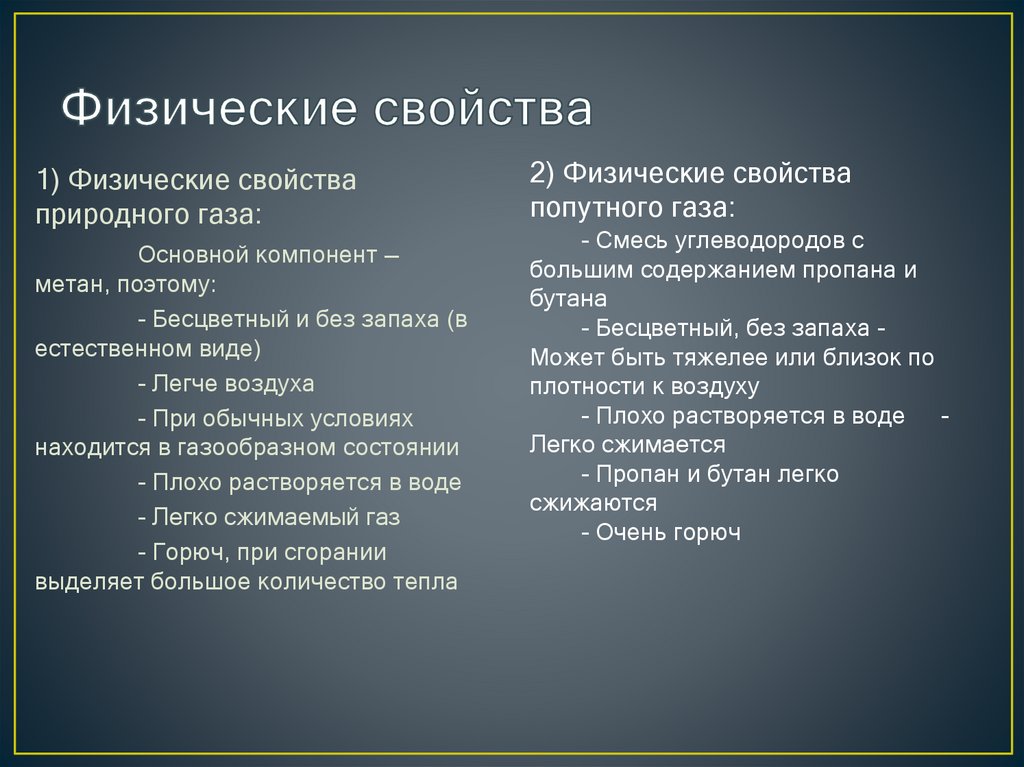 Физические свойства

1) Физические свойства природного газа:

Основной компонент – метан, поэтому:

- Бесцветный и без запаха (в естественном виде)

- Легче воздуха

- При обычных условиях находится в газообразном состоянии

- Плохо растворяется в воде

- Легко сжимаемый газ

- Горюч, при сгорании выделяет большое количество тепла

2) Физические свойства попутного газа:

- Смесь углеводородов с большим содержанием пропана и бутана

- Бесцветный, без запаха - Может быть тяжелее или близок по плотности к воздуху

- Плохо растворяется в воде - Легко сжимается

- Пропан и бутан легко сжижаются

- Очень горюч